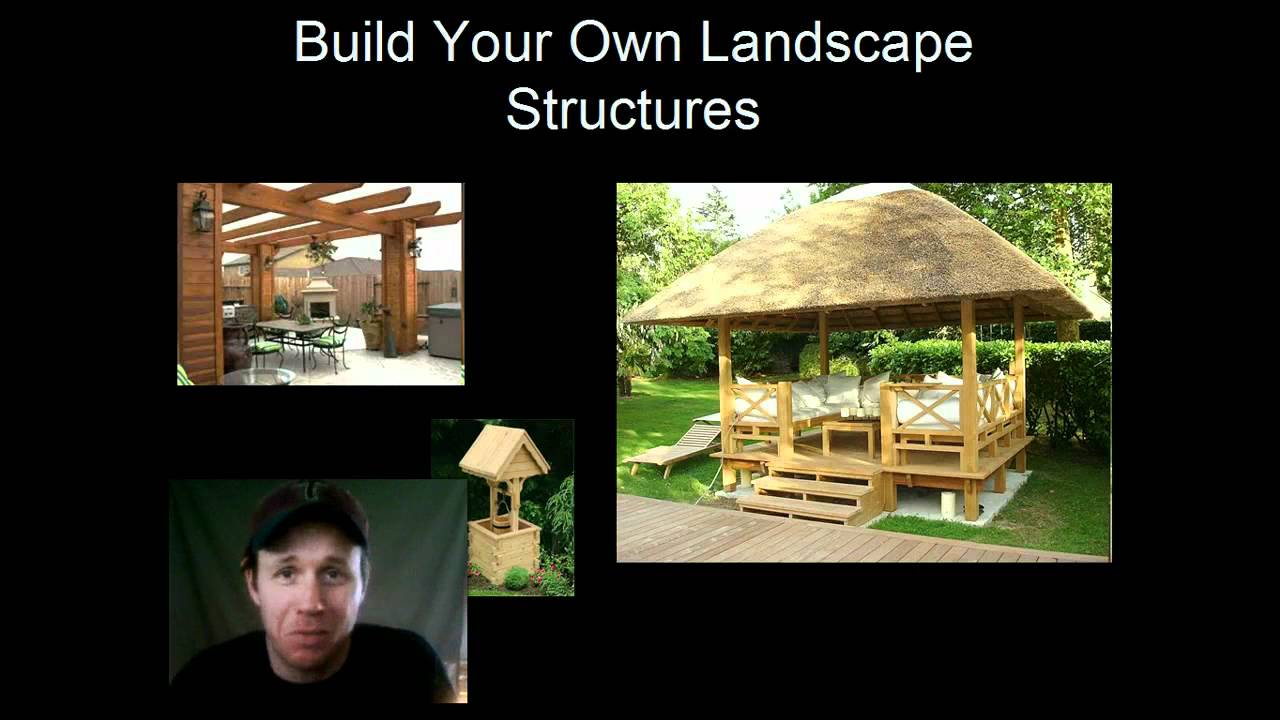 Build Your Own Landscape Structures